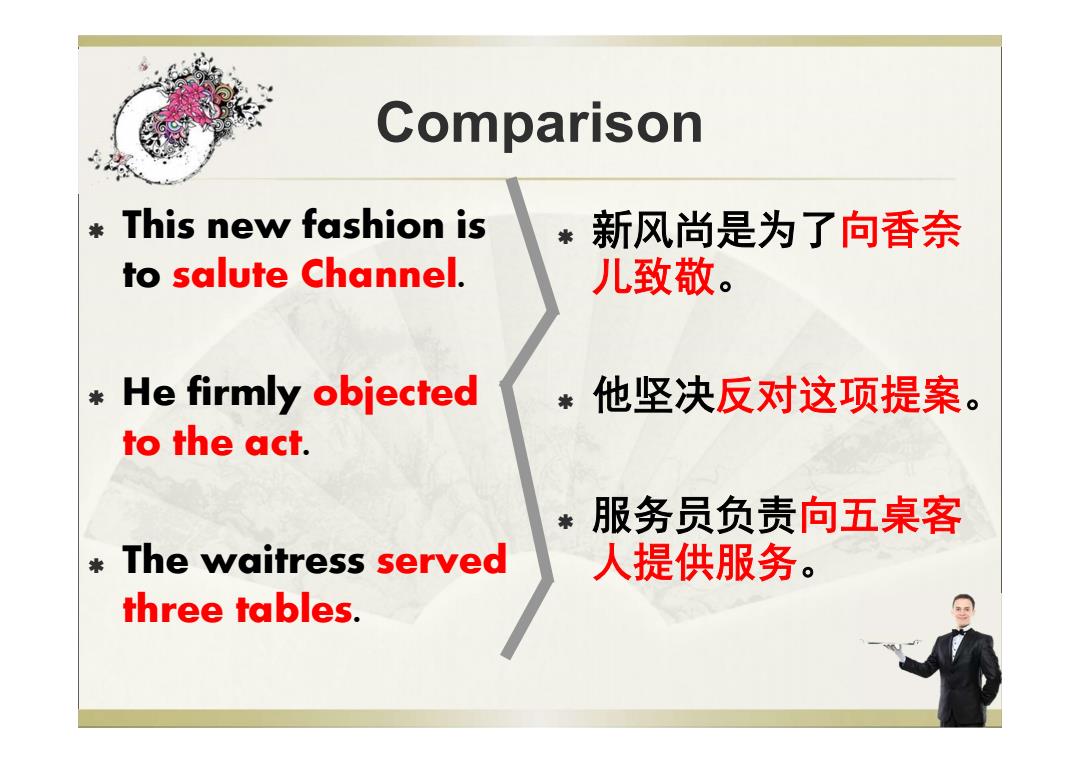 Comparison

* This new fashion is to salute Channel.

* He firmly objected to the act.

* The waitress served three tables.

* 新风尚是为了向香奈儿致敬。

* 他坚决反对这项提案。

* 服务员负责向五桌客人提供服务。